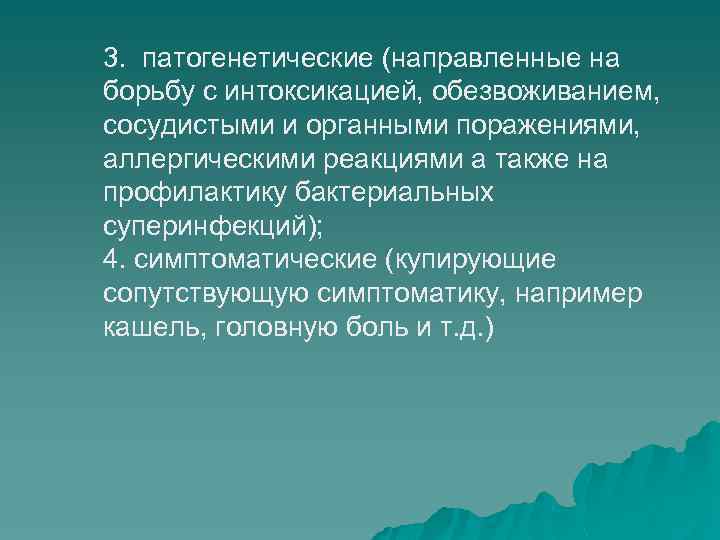 3. патогенетические (направленные на борьбу с интоксикацией, обезвоживанием, сосудистыми и органными поражениями, аллергическими реакциями а также на профилактику бактериальных суперинфекций);
4. симптоматические (купирующие сопутствующую симптоматику, например кашель, головную боль и т.д.)